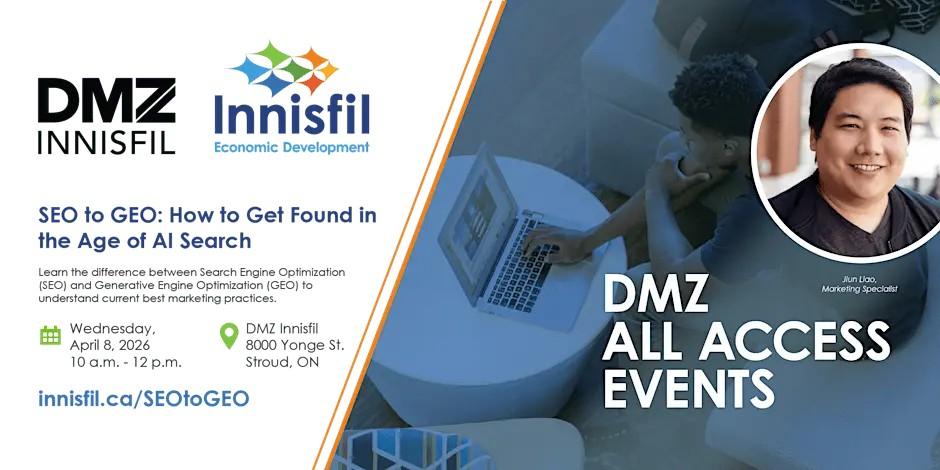 DMZ INNISFIL

Innisfil
Economic Development

SEO to GEO: How to Get Found in the Age of AI Search

Learn the difference between Search Engine Optimization (SEO) and Generative Engine Optimization (GEO) to understand current best marketing practices.

Wednesday, April 8, 2026
10 a.m. - 12 p.m.

DMZ Innisfil
8000 Yonge St.
Stroud, ON

innisfil.ca/SEOtoGEO

Jiun Liao,
Marketing Specialist

DMZ
ALL ACCESS
EVENTS